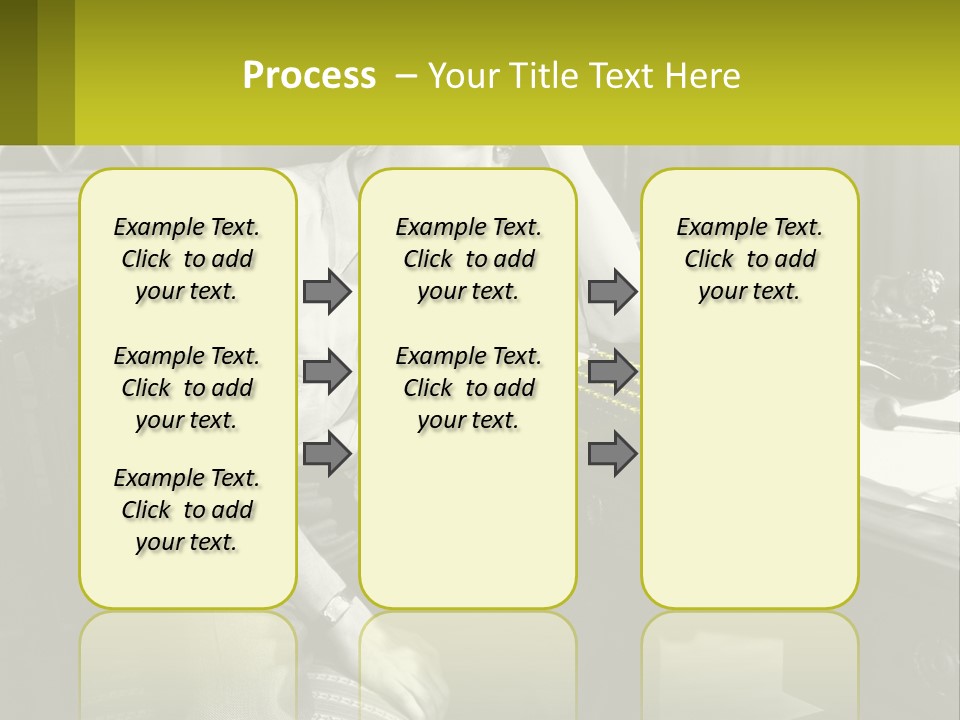 Process – Your Title Text Here

Example Text. Click to add your text.

Example Text. Click to add your text.

Example Text. Click to add your text.

Example Text. Click to add your text.

Example Text. Click to add your text.

Example Text. Click to add your text.